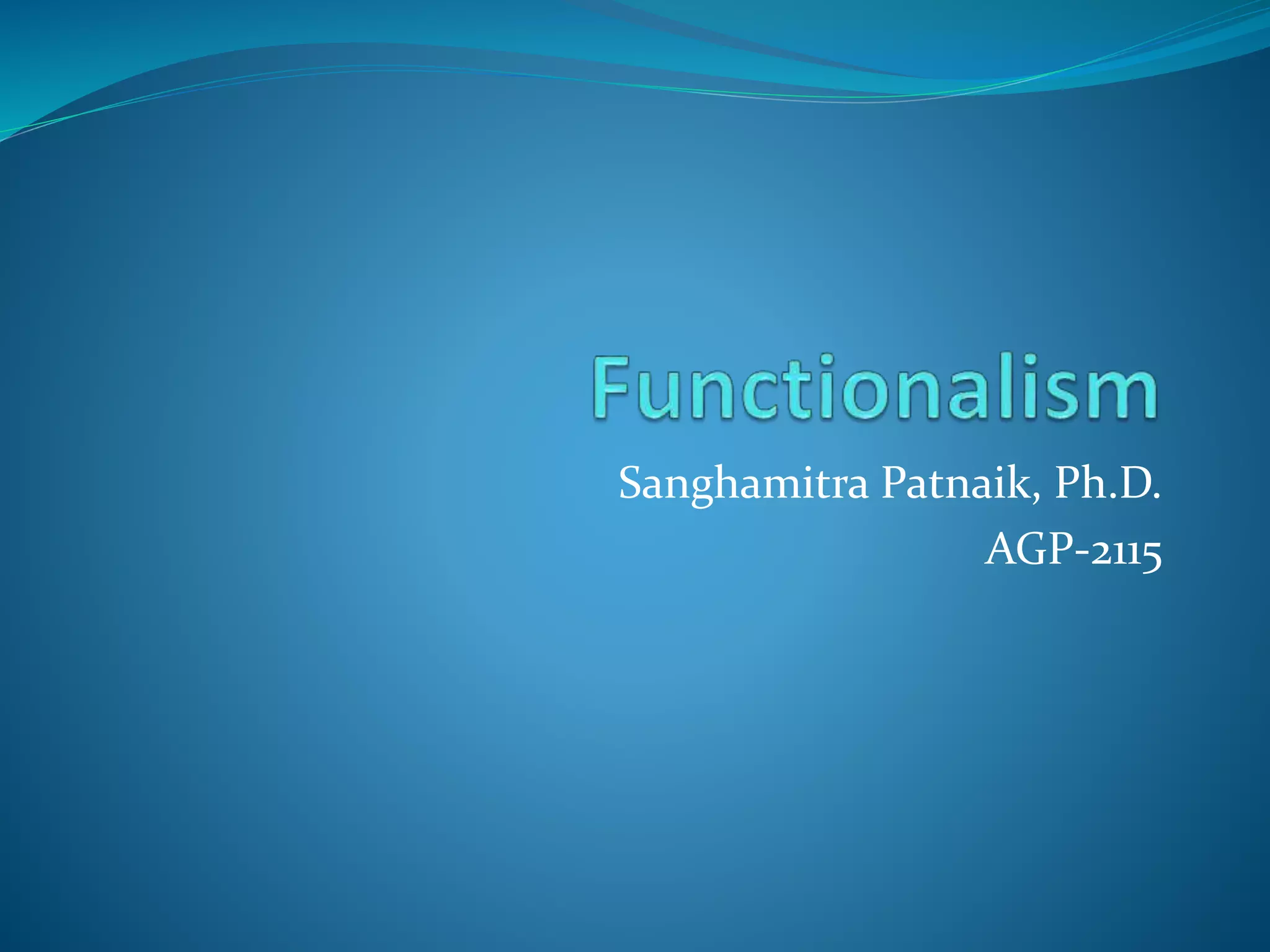 Functionalism

Sanghamitra Patnaik, Ph.D.
AGP-2115